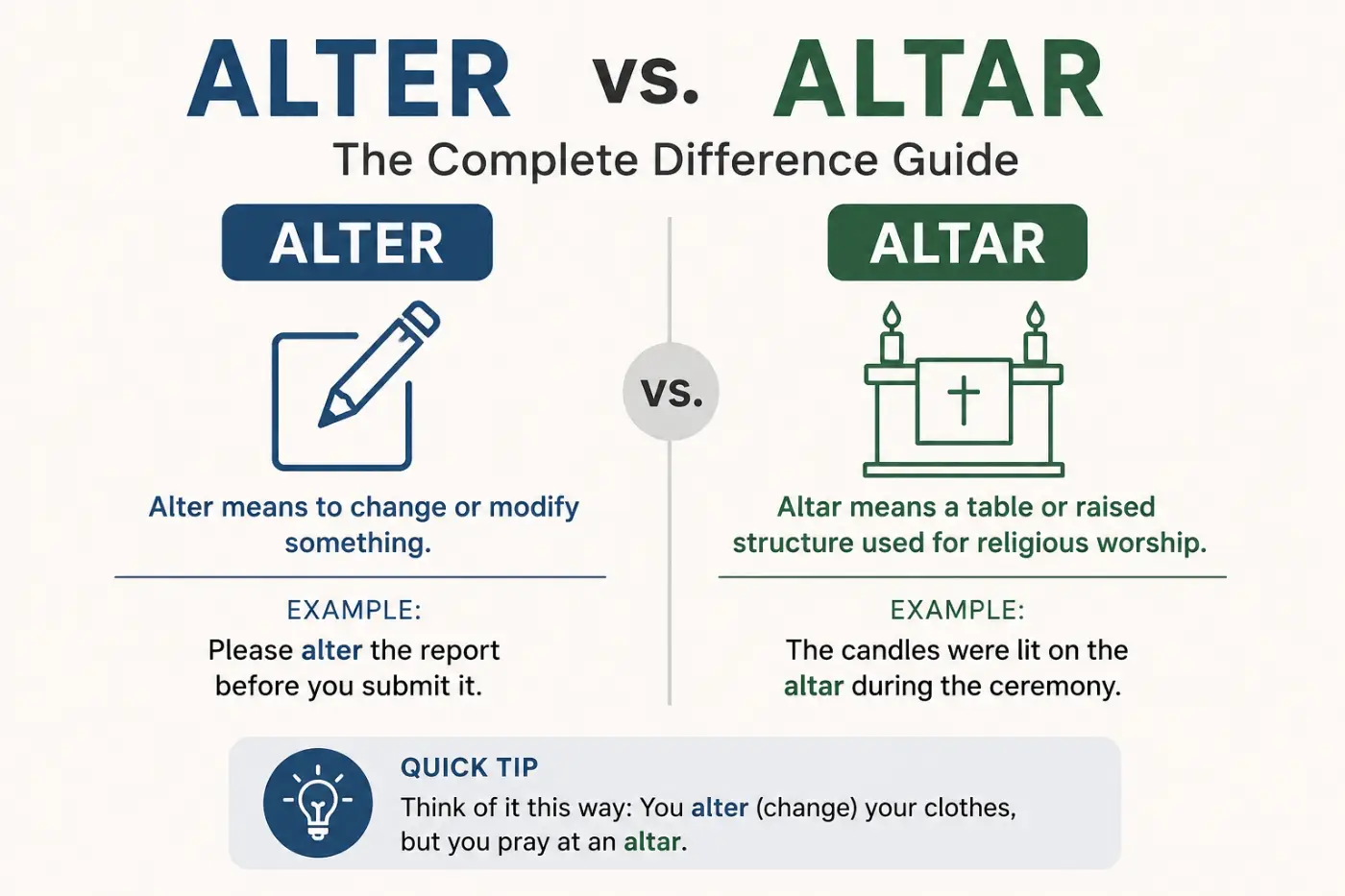 ALTER vs. ALTAR

The Complete Difference Guide

ALTER

Alter means to change or modify something.

EXAMPLE:

Please alter the report before you submit it.

vs.

ALTAR

Altar means a table or raised structure used for religious worship.

EXAMPLE:

The candles were lit on the altar during the ceremony.

QUICK TIP

Think of it this way: You alter (change) your clothes, but you pray at an altar.